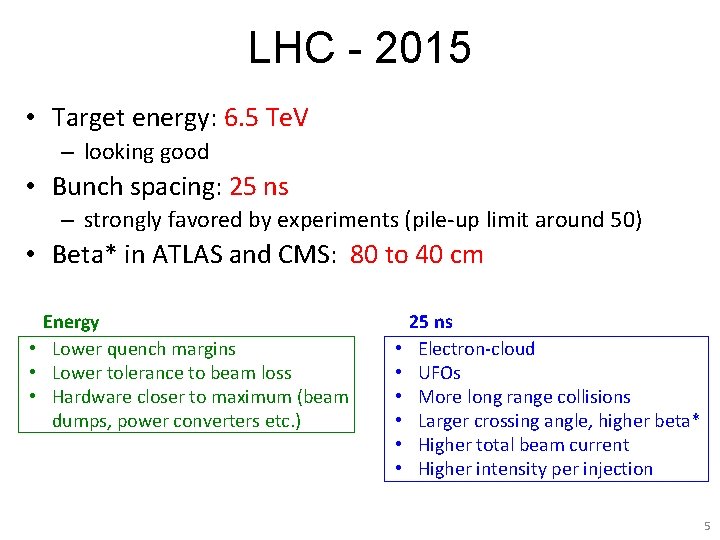 LHC - 2015

• Target energy: 6.5 TeV
– looking good
• Bunch spacing: 25 ns
– strongly favored by experiments (pile-up limit around 50)
• Beta* in ATLAS and CMS: 80 to 40 cm

Energy
• Lower quench margins
• Lower tolerance to beam loss
• Hardware closer to maximum (beam dumps, power converters etc.)

25 ns
• Electron-cloud
• UFOs
• More long range collisions
• Larger crossing angle, higher beta*
• Higher total beam current
• Higher intensity per injection

5